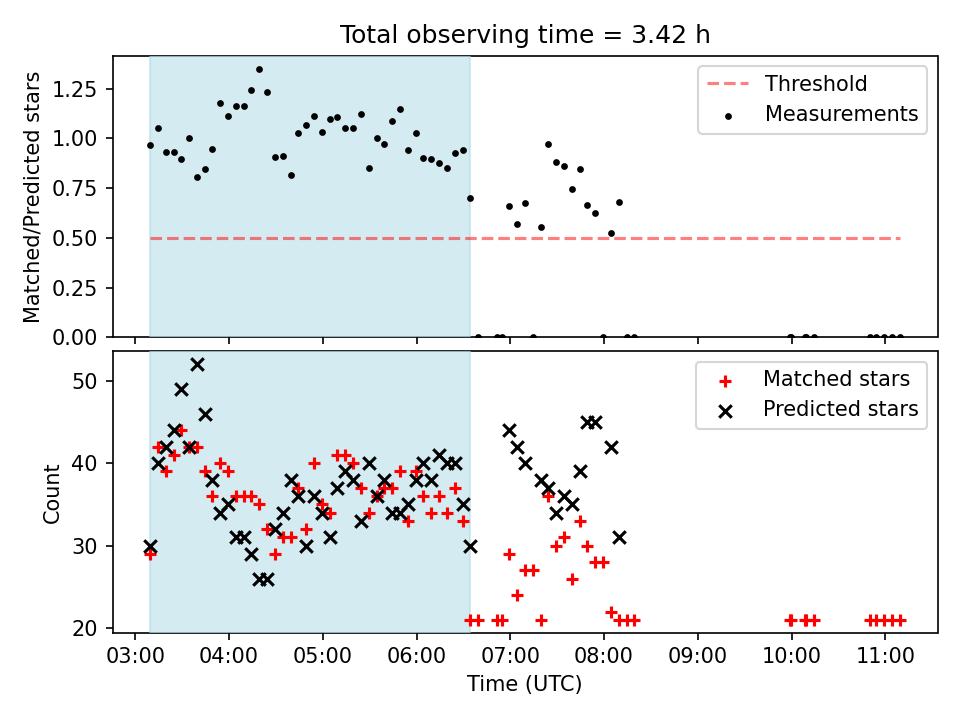 Total observing time = 3.42 h

Matched/Predicted stars

1.25
1.00
0.75
0.50
0.25
0.00

Threshold
Measurements

Count

50
40
30
20

Matched stars
Predicted stars

03:00 04:00 05:00 06:00 07:00 08:00 09:00 10:00 11:00

Time (UTC)